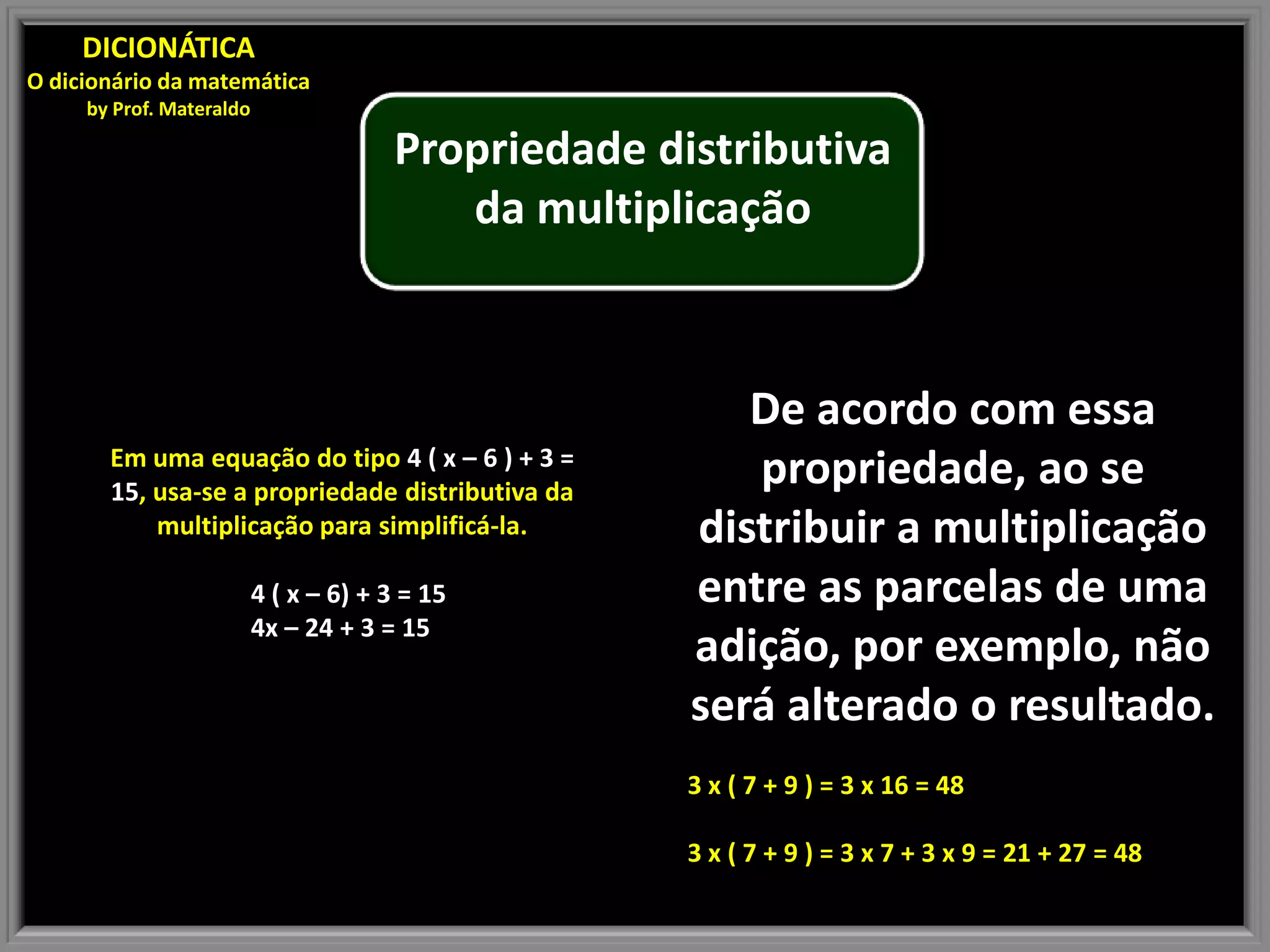 DICIONÁTICA
O dicionário da matemática
by Prof. Materaldo

Propriedade distributiva da multiplicação

Em uma equação do tipo $4 ( x – 6 ) + 3 = 15$, usa-se a propriedade distributiva da multiplicação para simplificá-la.

$4 ( x – 6) + 3 = 15$
$4x – 24 + 3 = 15$

De acordo com essa propriedade, ao se distribuir a multiplicação entre as parcelas de uma adição, por exemplo, não será alterado o resultado.

$3 x ( 7 + 9 ) = 3 x 16 = 48$

$3 x ( 7 + 9 ) = 3 x 7 + 3 x 9 = 21 + 27 = 48$